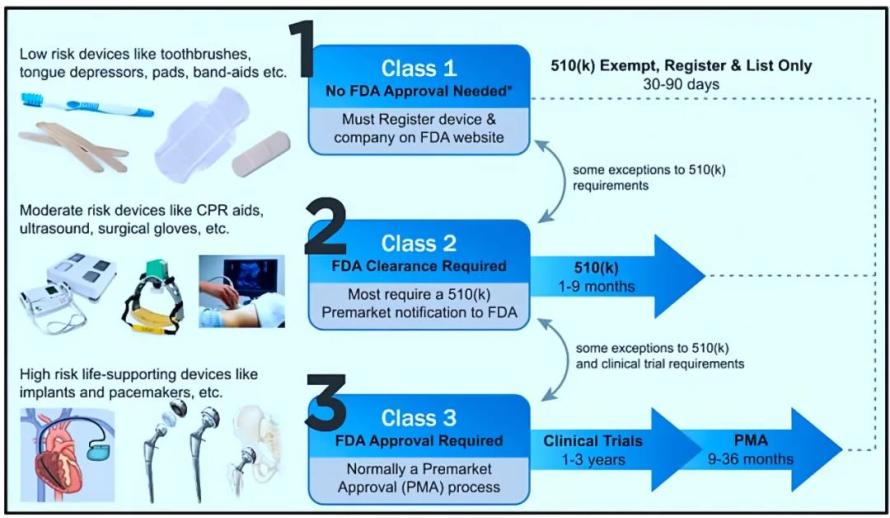 Low risk devices like toothbrushes, tongue depressors, pads, band-aids etc.

1

Class 1
No FDA Approval Needed*

Must Register device & company on FDA website

510(k) Exempt, Register & List Only
30-90 days

some exceptions to 510(k) requirements

Moderate risk devices like CPR aids, ultrasound, surgical gloves, etc.

2

Class 2
FDA Clearance Required

Most require a 510(k) Premarket notification to FDA

510(k)
1-9 months

some exceptions to 510(k) and clinical trial requirements

High risk life-supporting devices like implants and pacemakers, etc.

3

Class 3
FDA Approval Required

Normally a Premarket Approval (PMA) process

Clinical Trials
1-3 years

PMA
9-36 months